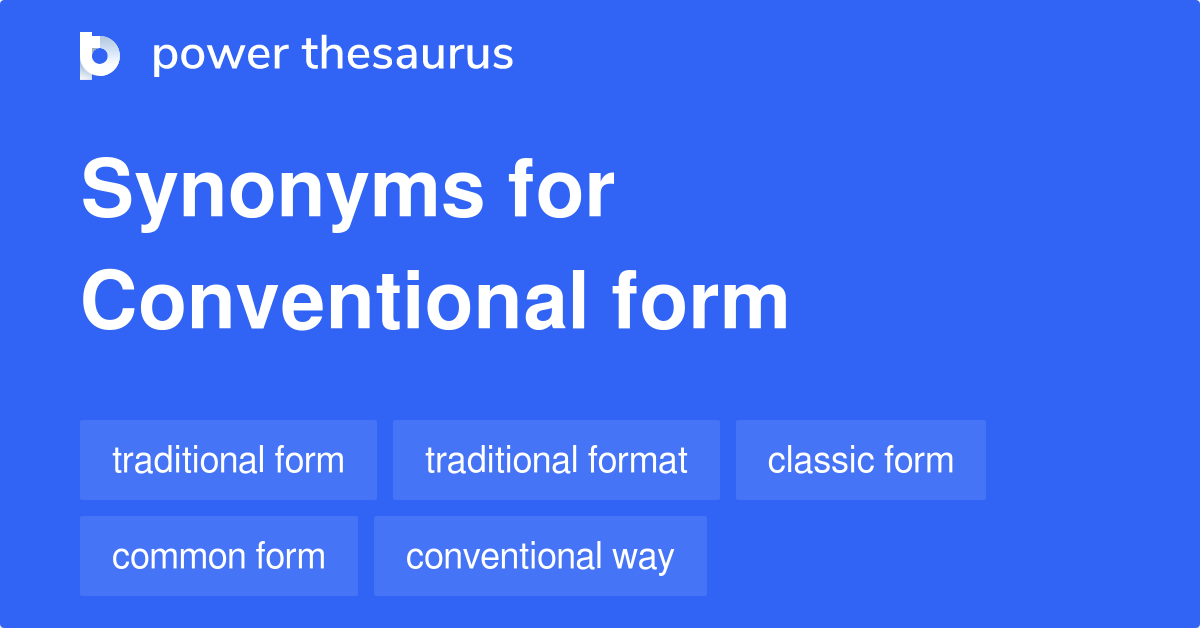 power thesaurus

Synonyms for Conventional form

traditional form
traditional format
classic form
common form
conventional way